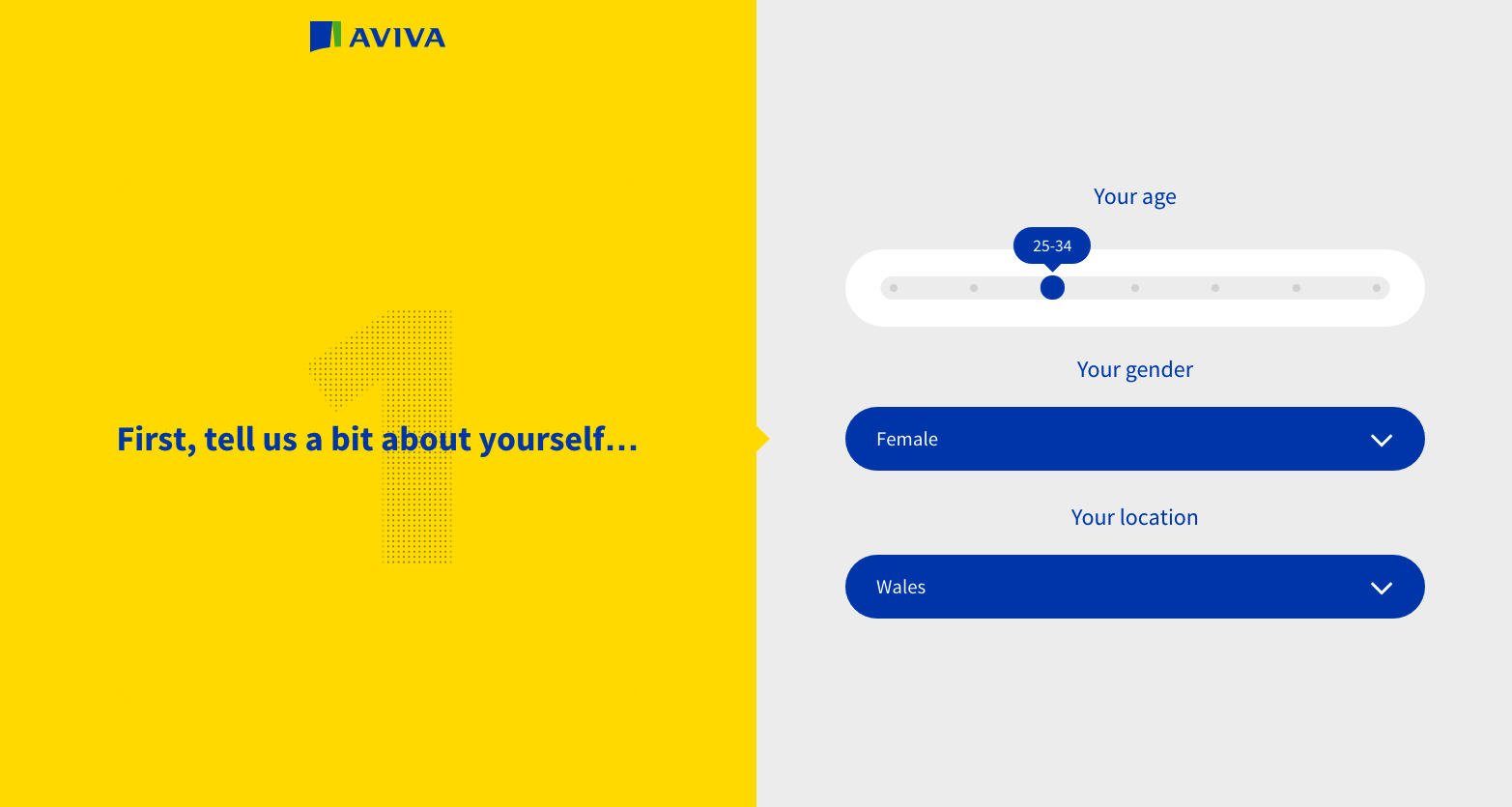 AVIVA

1

First, tell us a bit about yourself…

Your age

25-34

Your gender

Female

Your location

Wales